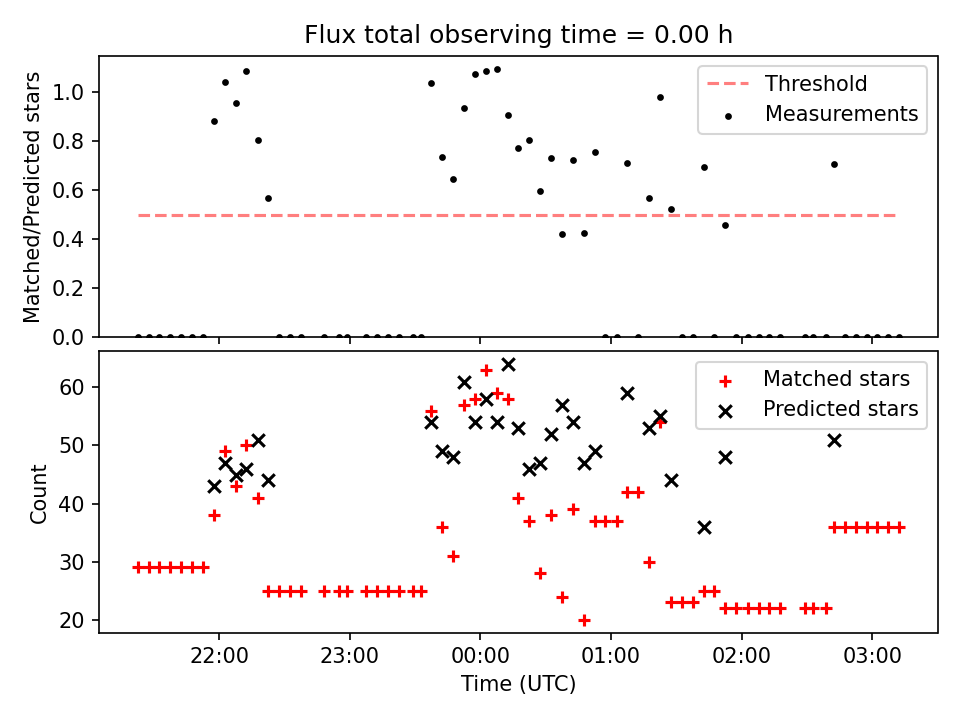 Flux total observing time = 0.00 h

Matched/Predicted stars

1.0
0.8
0.6
0.4
0.2
0.0

Threshold
Measurements

Count

60
50
40
30
20

Matched stars
Predicted stars

22:00
23:00
00:00
01:00
02:00
03:00

Time (UTC)